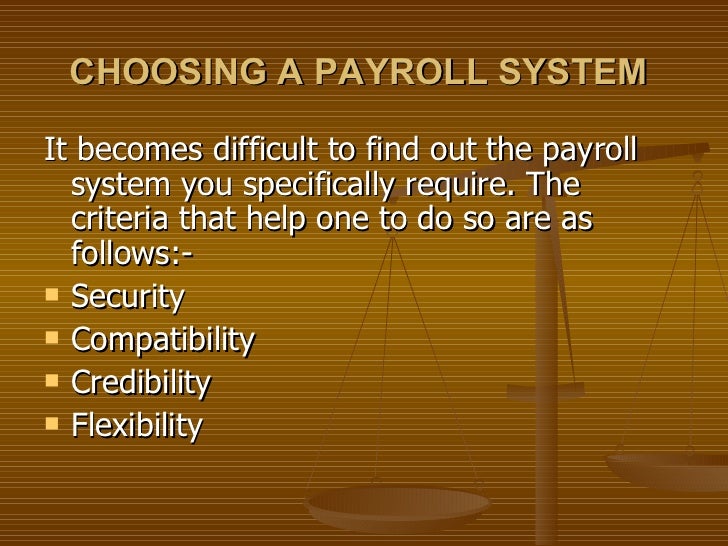 CHOOSING A PAYROLL SYSTEM

It becomes difficult to find out the payroll system you specifically require. The criteria that help one to do so are as follows:-

- Security
- Compatibility
- Credibility
- Flexibility